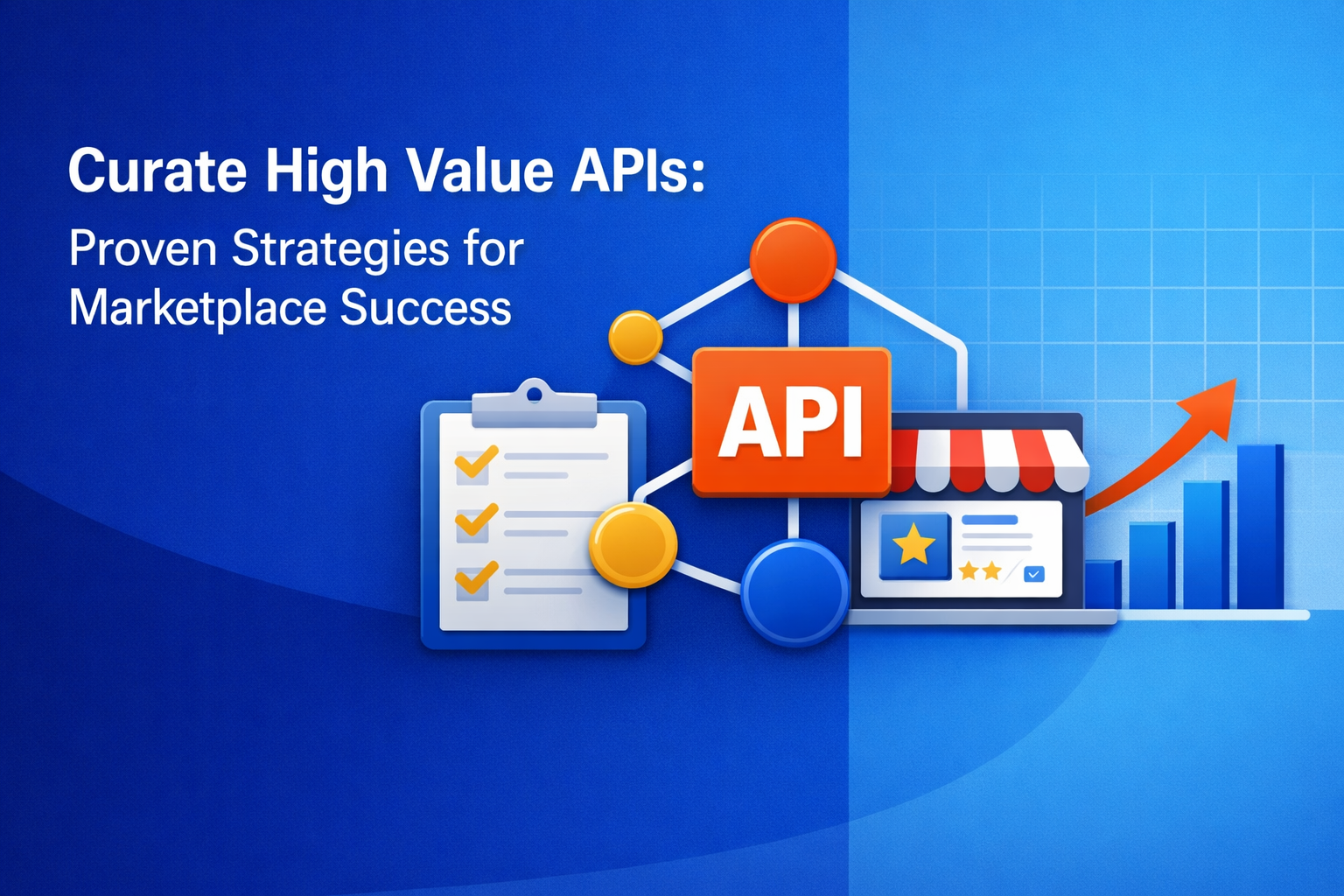 Curate High Value APIs:
Proven Strategies for Marketplace Success

API